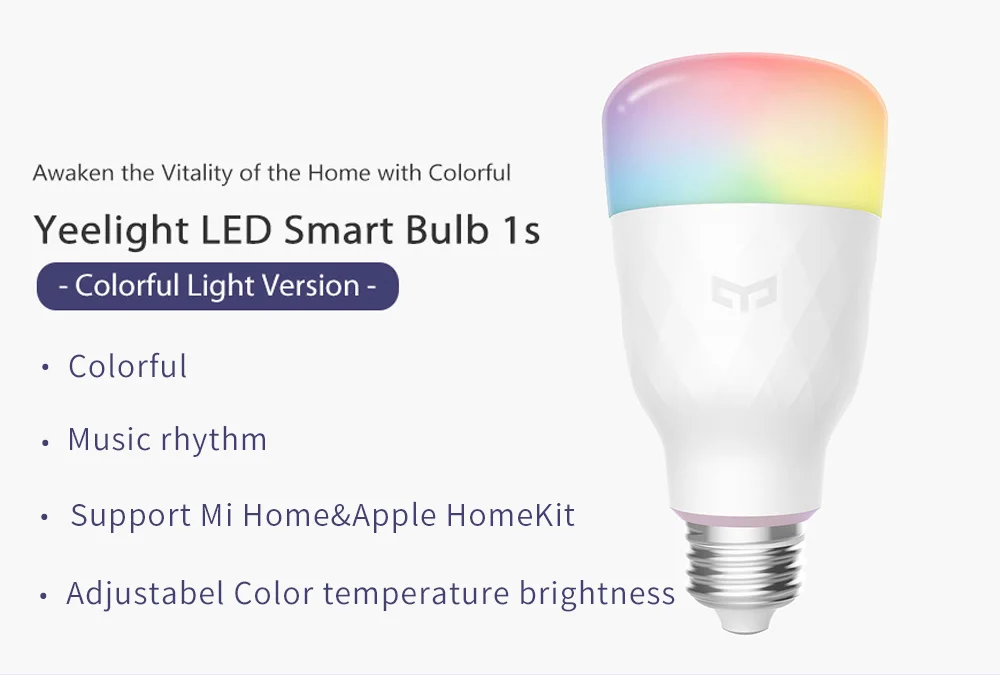 Awaken the Vitality of the Home with Colorful

Yeelight LED Smart Bulb 1s

- Colorful Light Version -

• Colorful

• Music rhythm

• Support Mi Home&Apple HomeKit

• Adjustabel Color temperature brightness